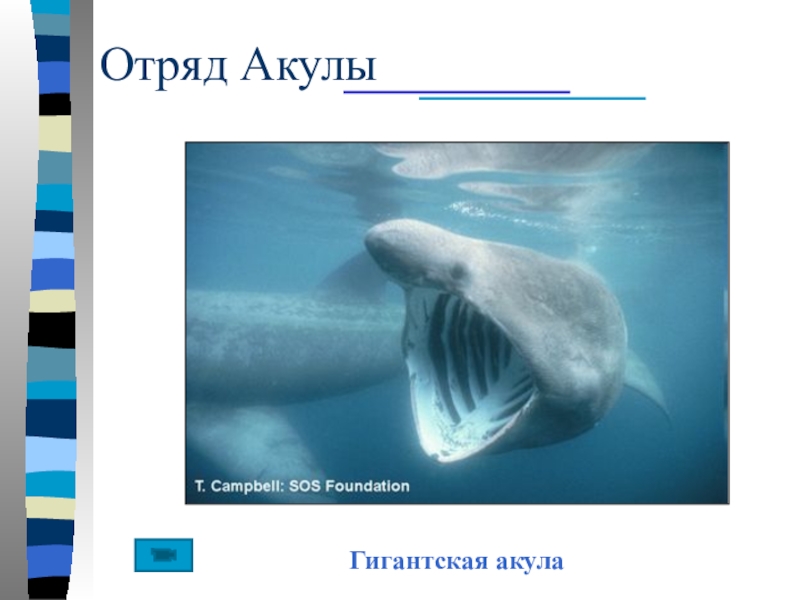 Отряд Акулы

T. Campbell: SOS Foundation

Гигантская акула